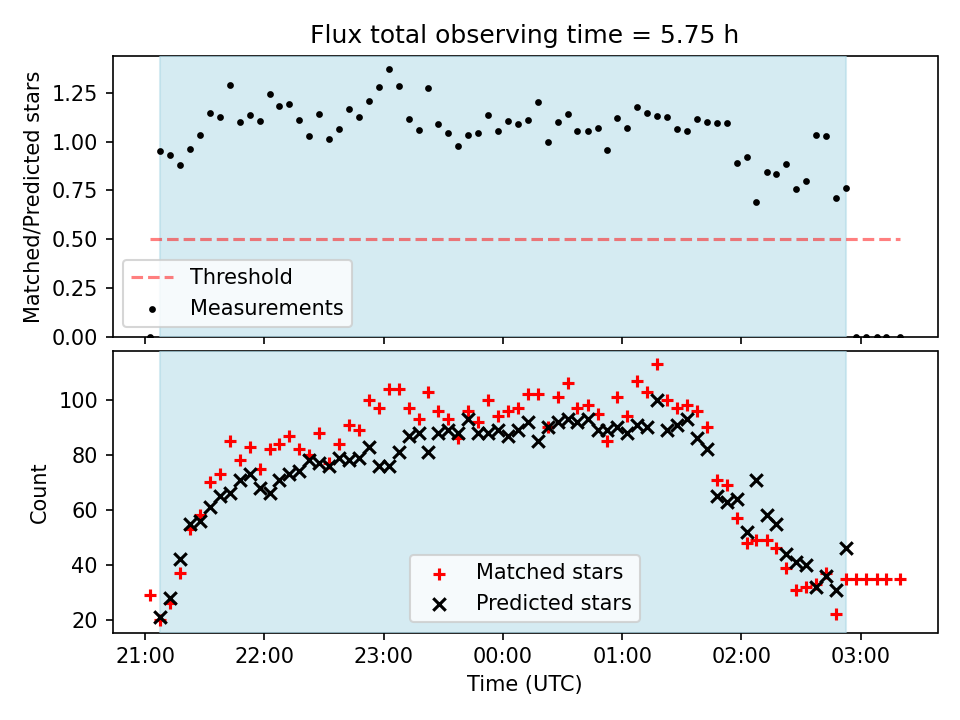 Flux total observing time = 5.75 h

Matched/Predicted stars

1.25
1.00
0.75
0.50
0.25
0.00

Threshold
Measurements

Count

100
80
60
40
20

Matched stars
Predicted stars

21:00
22:00
23:00
00:00
01:00
02:00
03:00

Time (UTC)